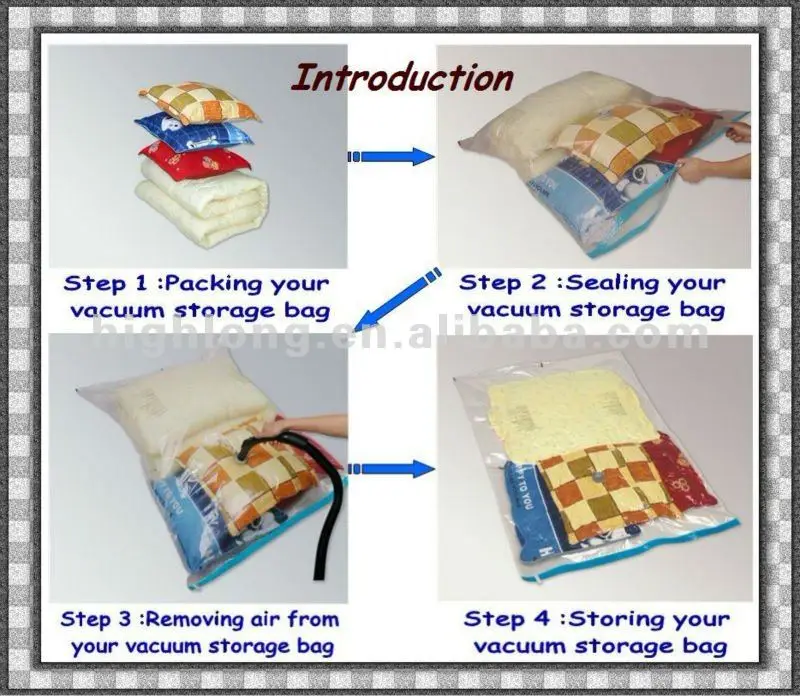 Introduction

Step 1 :Packing your vacuum storage bag

Step 2 :Sealing your vacuum storage bag

highlong.en.alibaba.com

Step 3 :Removing air from your vacuum storage bag

Step 4 :Storing your vacuum storage bag